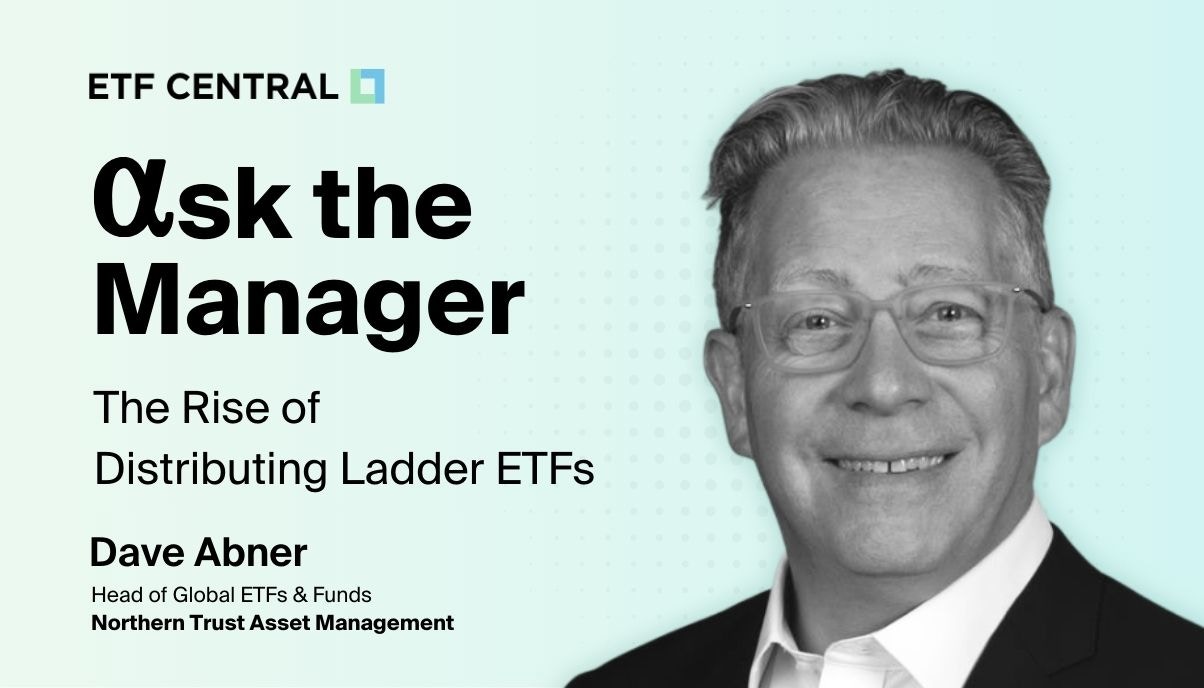 ETF CENTRAL

αsk the Manager

The Rise of Distributing Ladder ETFs

Dave Abner

Head of Global ETFs & Funds

Northern Trust Asset Management